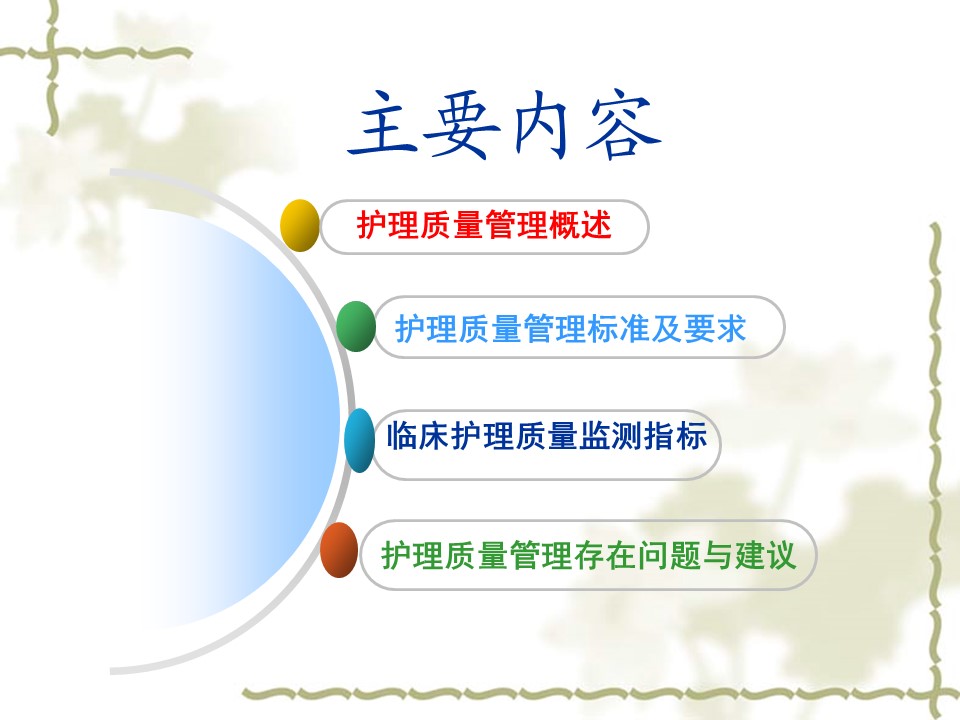 主要内容

护理质量管理概述

护理质量管理标准及要求

临床护理质量监测指标

护理质量管理存在问题与建议